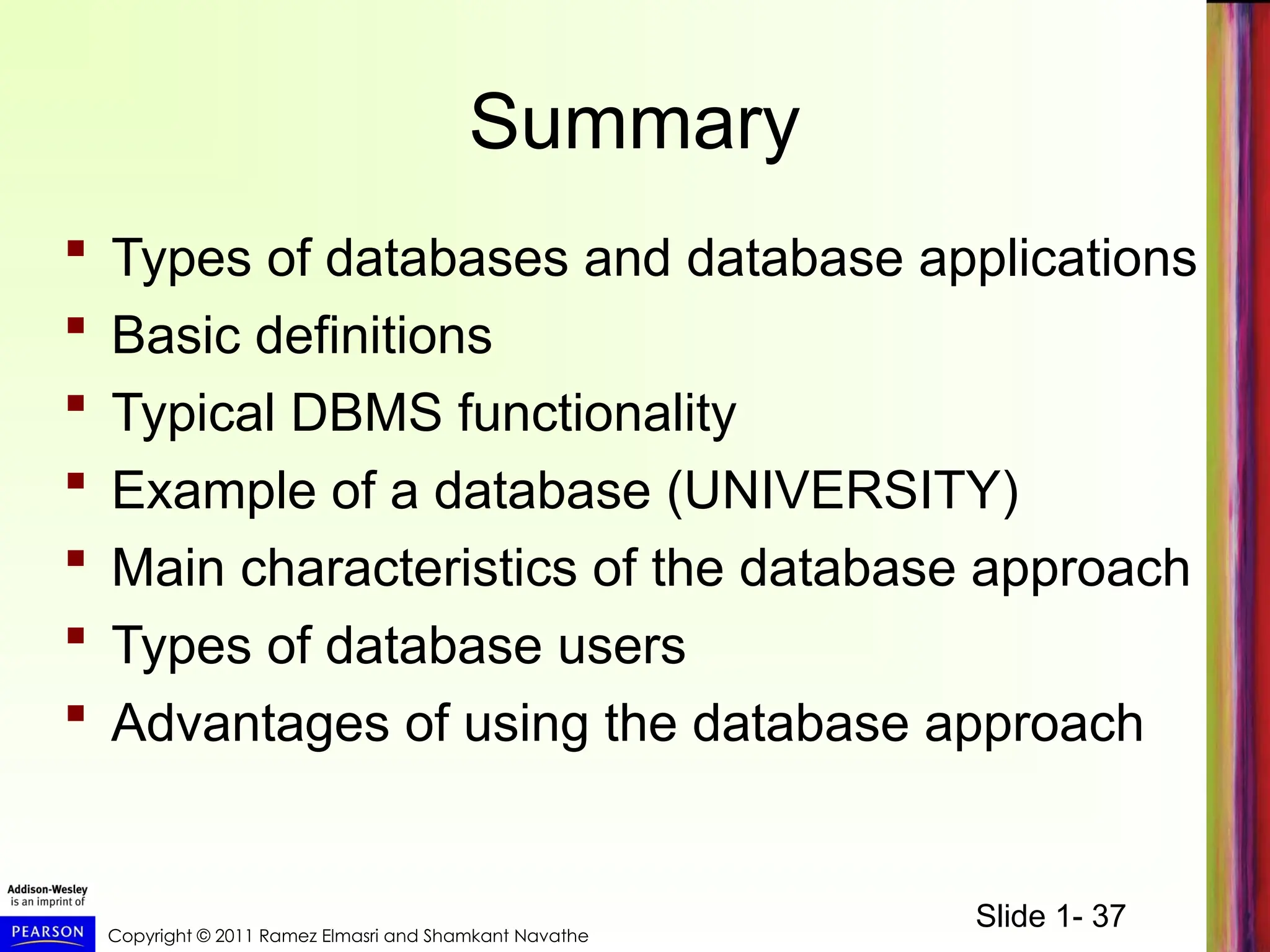 Summary

- Types of databases and database applications
- Basic definitions
- Typical DBMS functionality
- Example of a database (UNIVERSITY)
- Main characteristics of the database approach
- Types of database users
- Advantages of using the database approach

Addison-Wesley is an imprint of

PEARSON

Copyright © 2011 Ramez Elmasri and Shamkant Navathe

Slide 1- 37